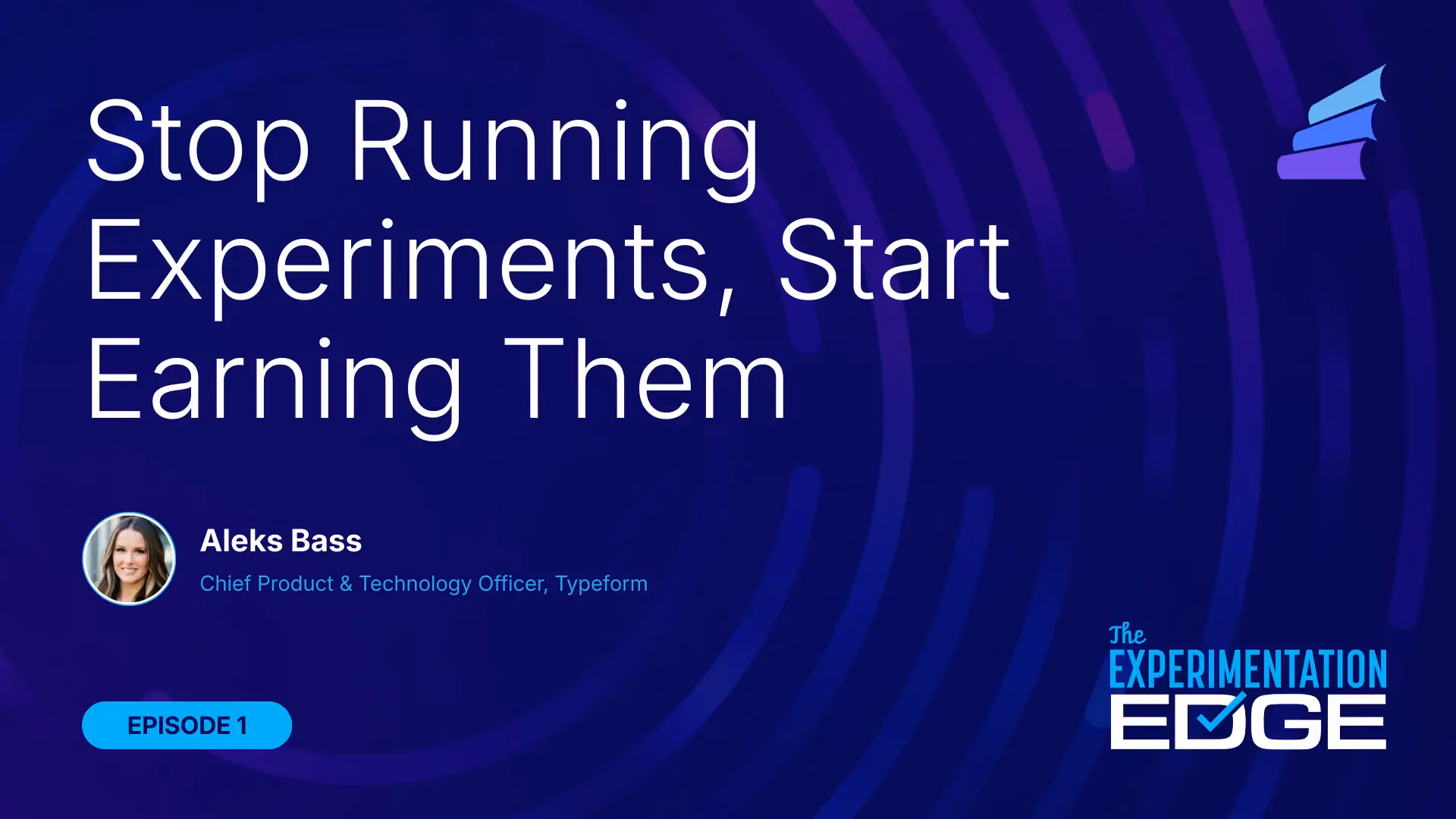 Stop Running Experiments, Start Earning Them

Aleks Bass
Chief Product & Technology Officer, Typeform

EPISODE 1

The
EXPERIMENTATION
EDGE